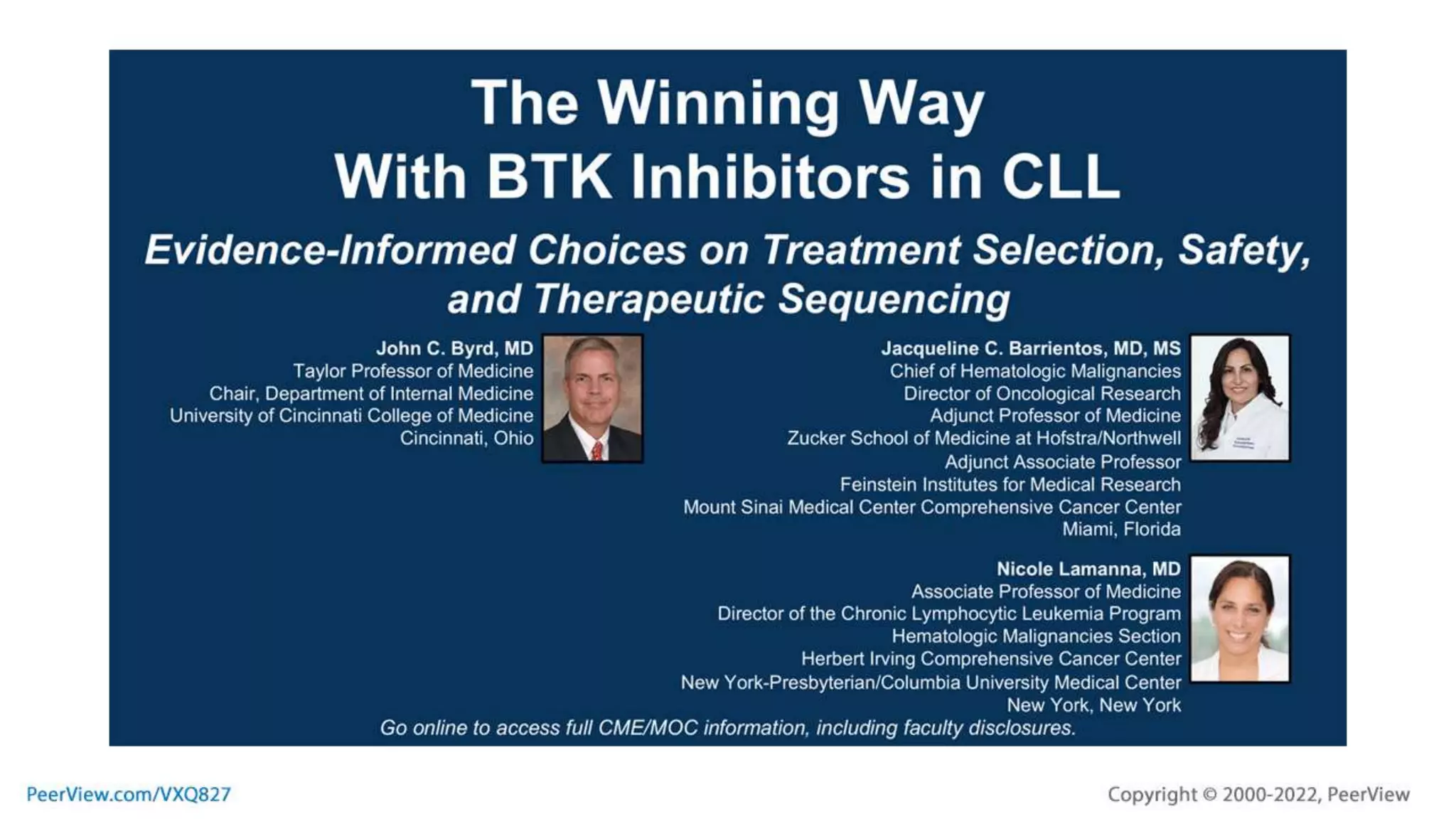 The Winning Way
With BTK Inhibitors in CLL

Evidence-Informed Choices on Treatment Selection, Safety, and Therapeutic Sequencing

John C. Byrd, MD
Taylor Professor of Medicine
Chair, Department of Internal Medicine
University of Cincinnati College of Medicine
Cincinnati, Ohio

Jacqueline C. Barrientos, MD, MS
Chief of Hematologic Malignancies
Director of Oncological Research
Adjunct Professor of Medicine
Zucker School of Medicine at Hofstra/Northwell
Adjunct Associate Professor
Feinstein Institutes for Medical Research
Mount Sinai Medical Center Comprehensive Cancer Center
Miami, Florida

Nicole Lamanna, MD
Associate Professor of Medicine
Director of the Chronic Lymphocytic Leukemia Program
Hematologic Malignancies Section
Herbert Irving Comprehensive Cancer Center
New York-Presbyterian/Columbia University Medical Center
New York, New York

Go online to access full CME/MOC information, including faculty disclosures.

PeerView.com/VXQ827

Copyright © 2000-2022, PeerView